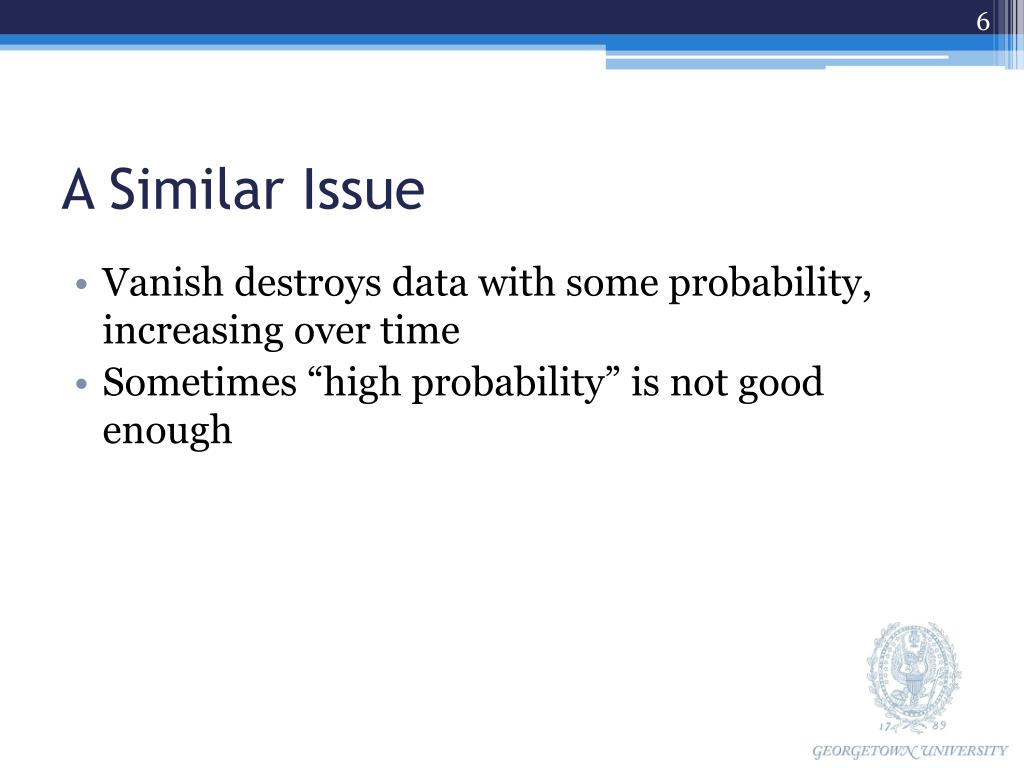 6

A Similar Issue

• Vanish destroys data with some probability, increasing over time
• Sometimes “high probability” is not good enough

17 89

GEORGETOWN UNIVERSITY